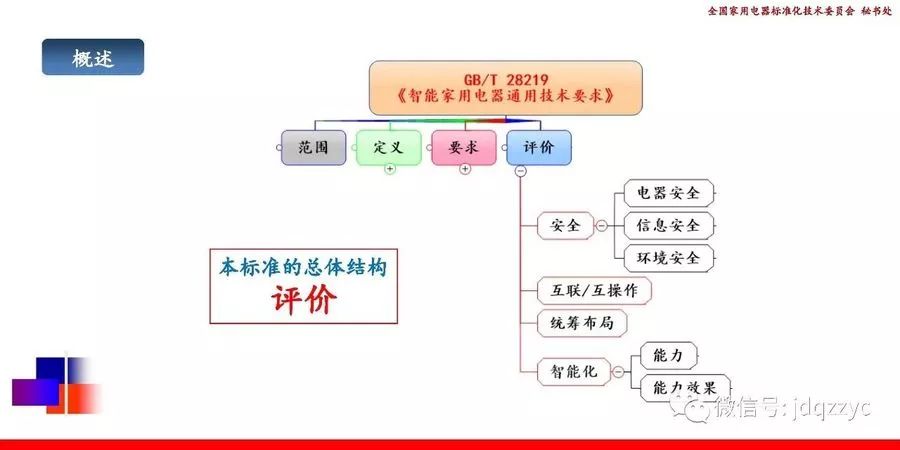 全国家用电器标准化技术委员会 秘书处

概述

GB/T 28219
《智能家用电器通用技术要求》

范围
定义
要求
评价

安全
电器安全
信息安全
环境安全
互联/互操作
统筹布局
智能化
能力
能力效果

本标准的总体结构
评价

微信号: jdqzzyc